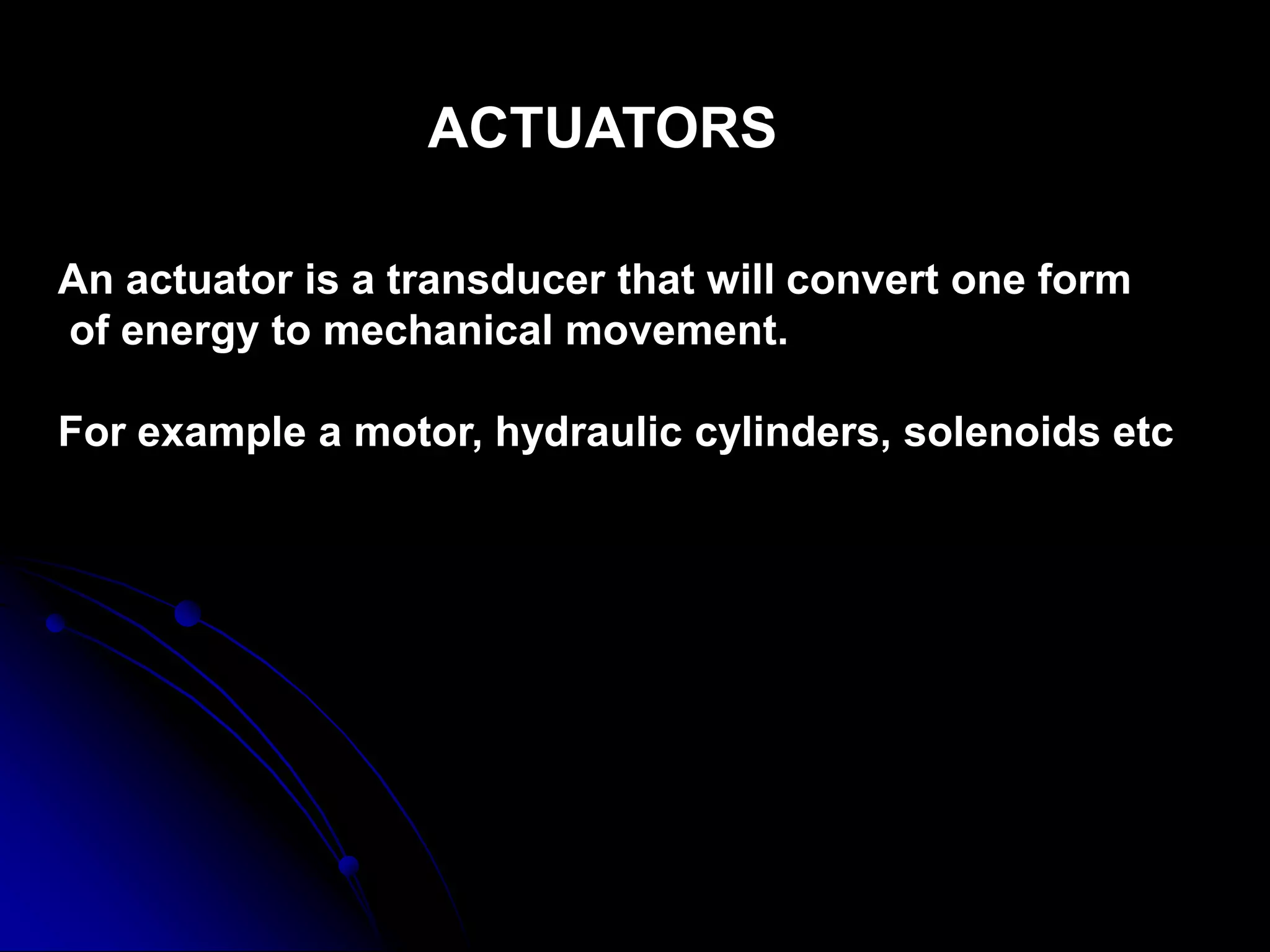 ACTUATORS

An actuator is a transducer that will convert one form of energy to mechanical movement.

For example a motor, hydraulic cylinders, solenoids etc